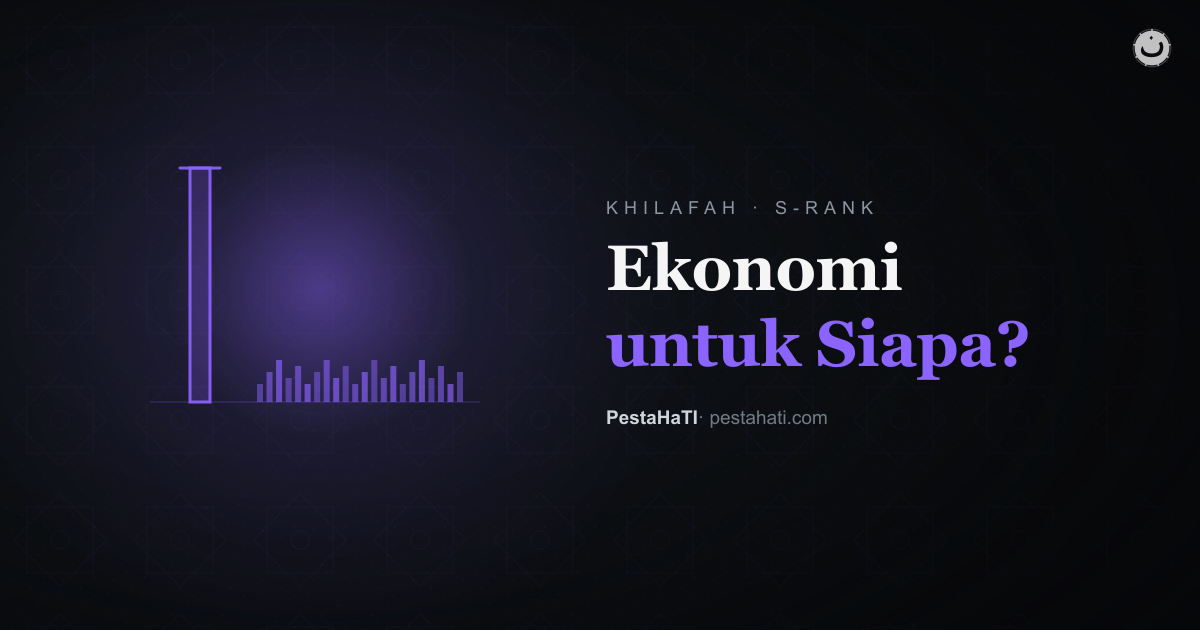 KHILAFAH · S-RANK

Ekonomi untuk Siapa?

PestaHaTI · pestahati.com